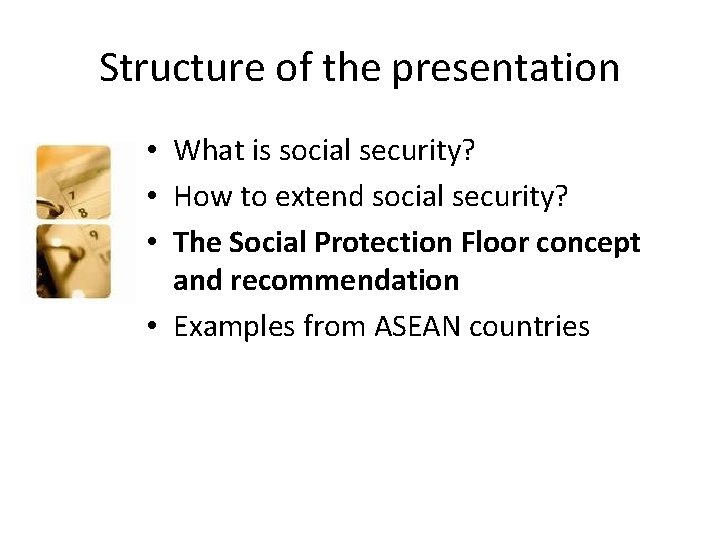 Structure of the presentation

• What is social security?
• How to extend social security?
• The Social Protection Floor concept and recommendation
• Examples from ASEAN countries